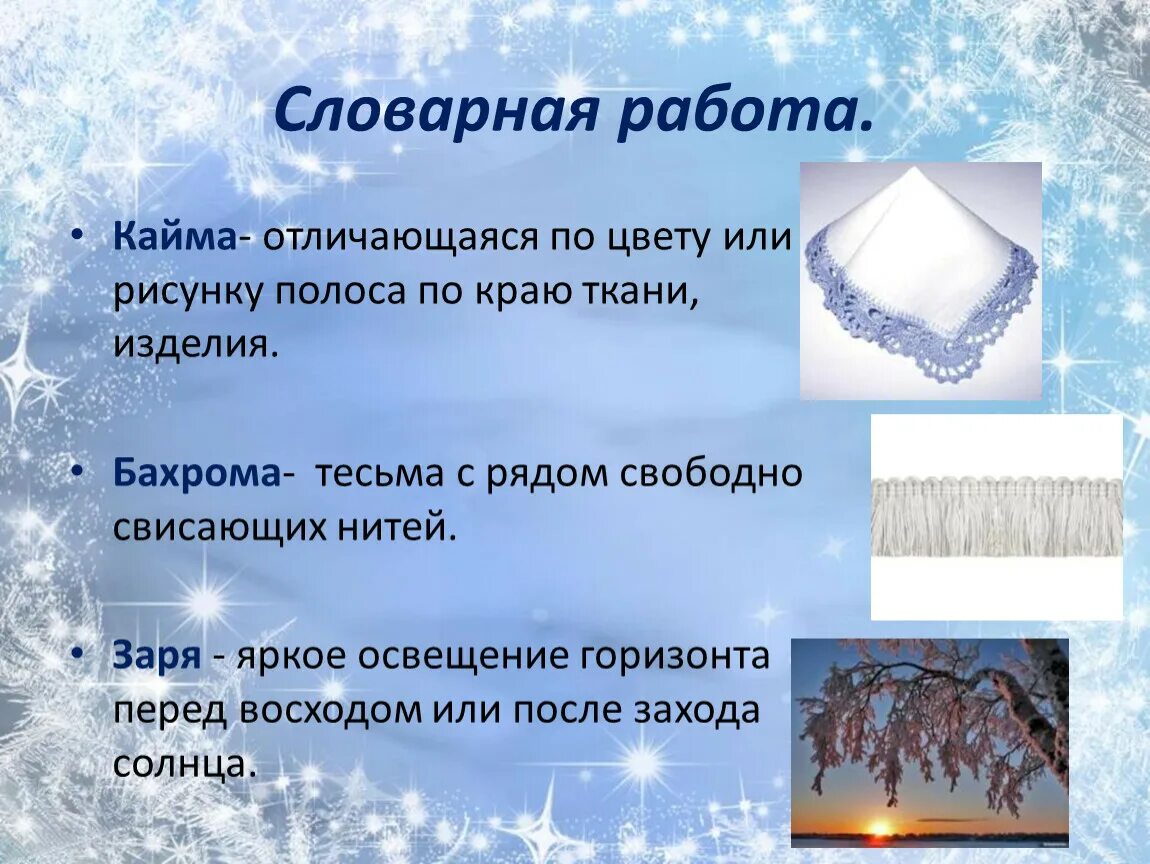 Словарная работа.

• Кайма- отличающаяся по цвету или рисунку полоса по краю ткани, изделия.

• Бахрома- тесьма с рядом свободно свисающих нитей.

• Заря - яркое освещение горизонта перед восходом или после захода солнца.